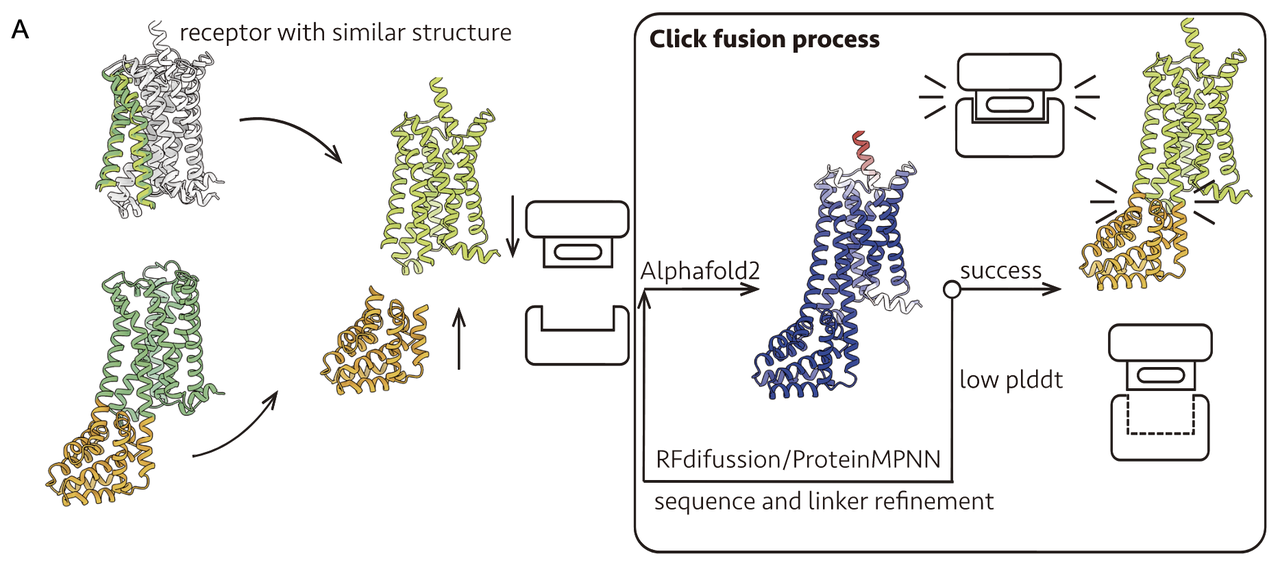 A

receptor with similar structure

Click fusion process

Alphafold2

success

low plddt

RFdifussion/ProteinMPNN

sequence and linker refinement